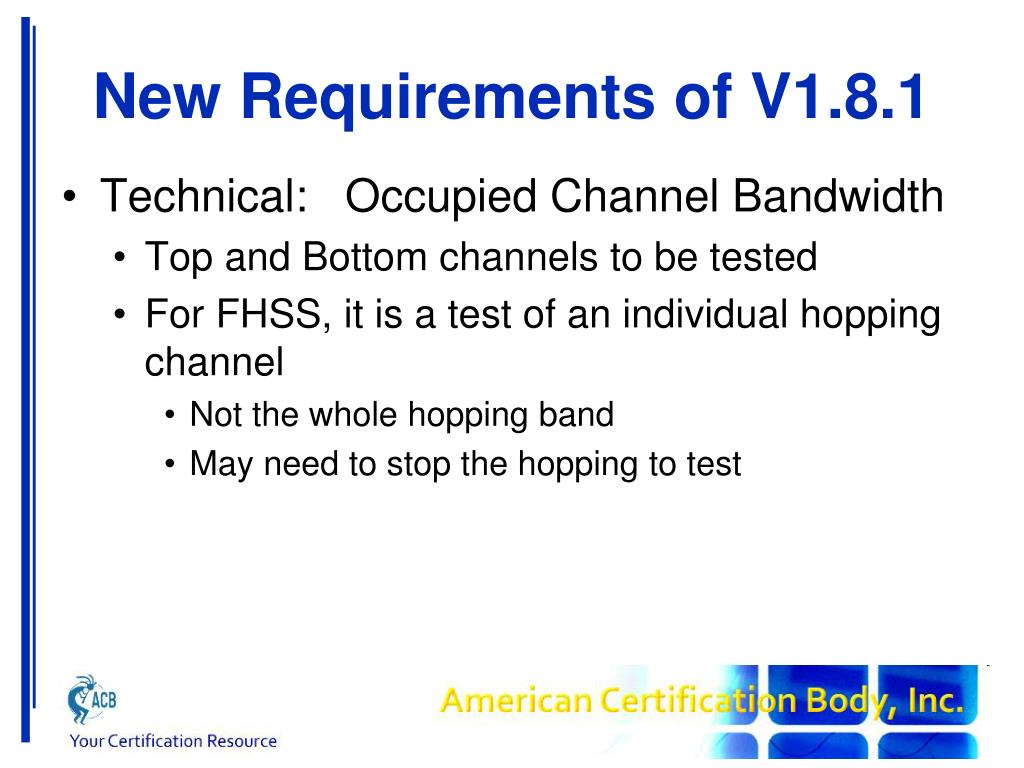 New Requirements of V1.8.1

• Technical: Occupied Channel Bandwidth
  • Top and Bottom channels to be tested
  • For FHSS, it is a test of an individual hopping channel
    • Not the whole hopping band
    • May need to stop the hopping to test

ACB
Your Certification Resource

American Certification Body, Inc.